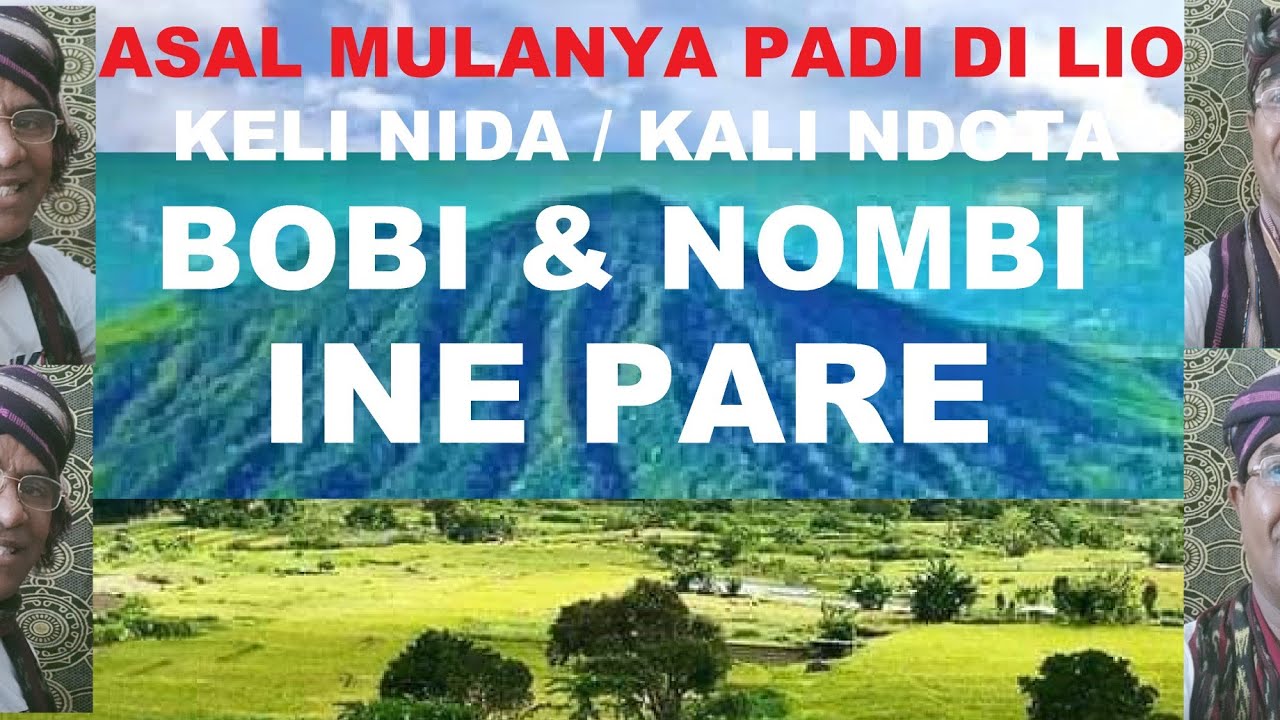 ASAL MULANYA PADI DI LIO
KELI NIDA / KALI NDOTA
BOBI & NOMBI
INE PARE